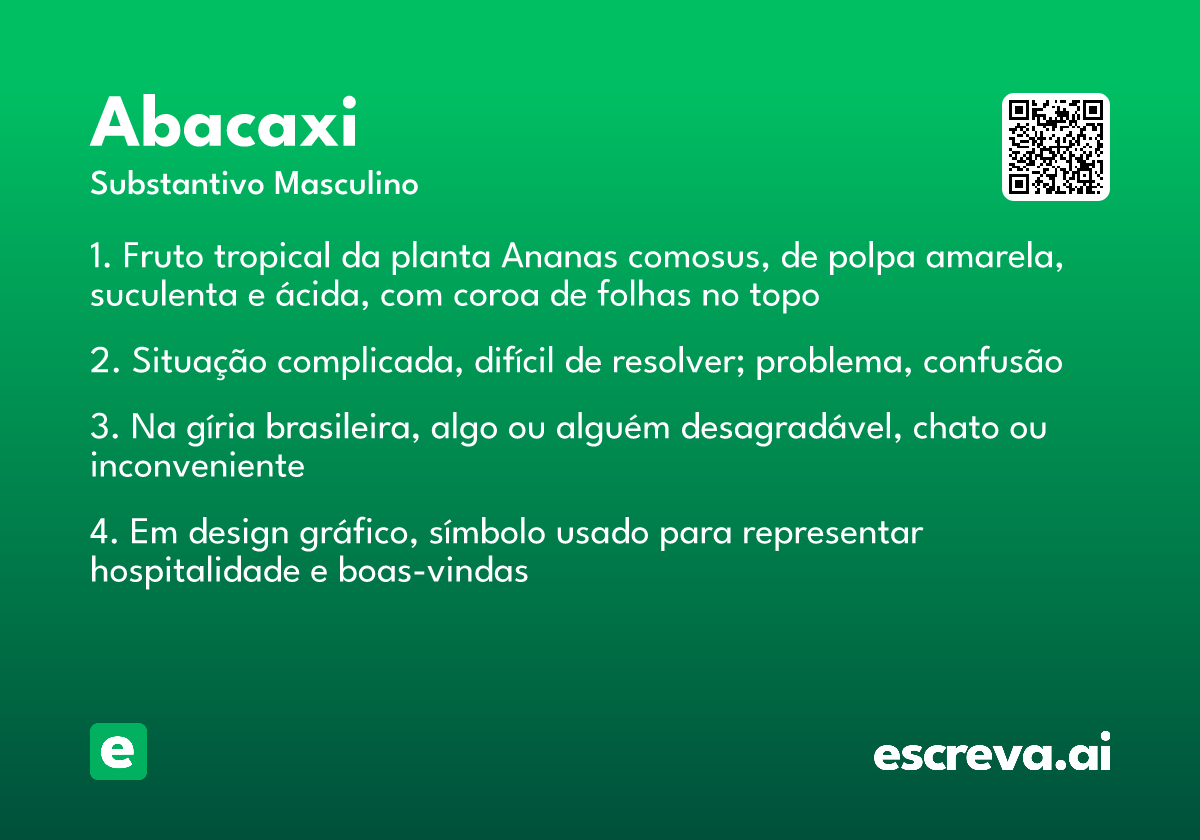 Abacaxi

Substantivo Masculino

1. Fruto tropical da planta Ananas comosus, de polpa amarela, suculenta e ácida, com coroa de folhas no topo

2. Situação complicada, difícil de resolver; problema, confusão

3. Na gíria brasileira, algo ou alguém desagradável, chato ou inconveniente

4. Em design gráfico, símbolo usado para representar hospitalidade e boas-vindas

e

escreva.ai